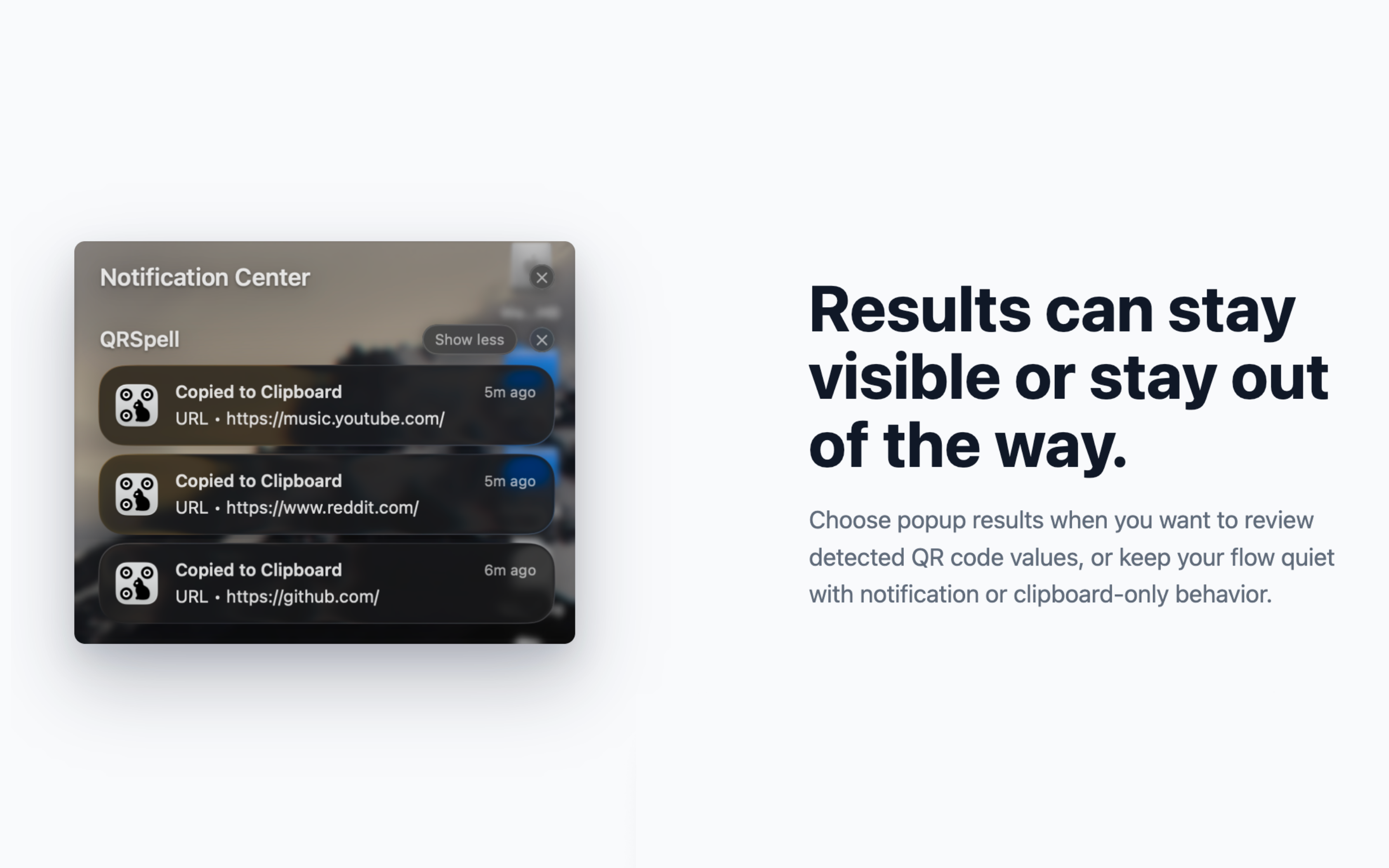 Notification Center

QRSpell

Show less

Copied to Clipboard 5m ago
URL • https://music.youtube.com/

Copied to Clipboard 5m ago
URL • https://www.reddit.com/

Copied to Clipboard 6m ago
URL • https://github.com/

Results can stay visible or stay out of the way.

Choose popup results when you want to review detected QR code values, or keep your flow quiet with notification or clipboard-only behavior.